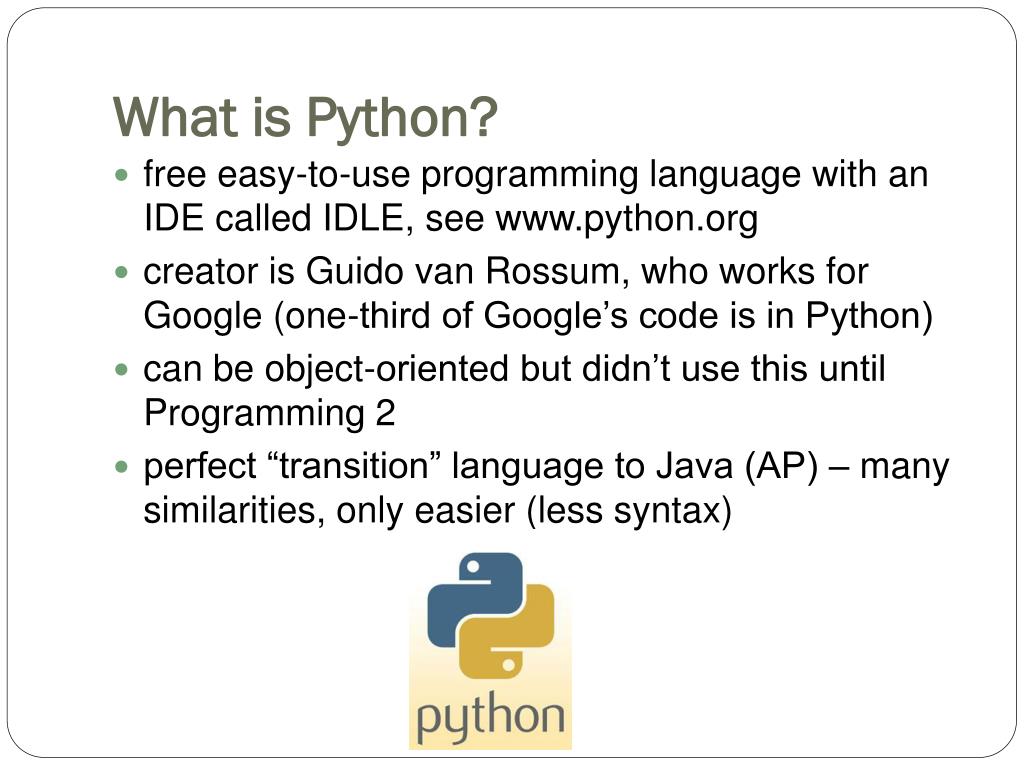 What is Python?

- free easy-to-use programming language with an IDE called IDLE, see www.python.org
- creator is Guido van Rossum, who works for Google (one-third of Google’s code is in Python)
- can be object-oriented but didn’t use this until Programming 2
- perfect “transition” language to Java (AP) – many similarities, only easier (less syntax)

python